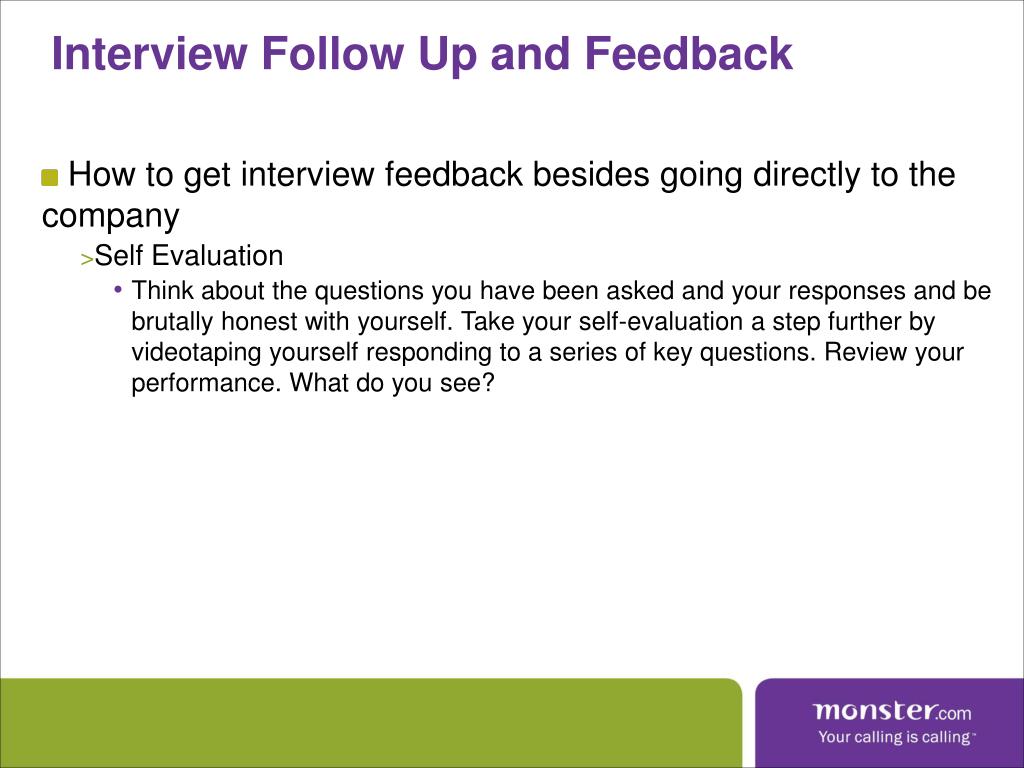 Interview Follow Up and Feedback

How to get interview feedback besides going directly to the company

>Self Evaluation

• Think about the questions you have been asked and your responses and be brutally honest with yourself. Take your self-evaluation a step further by videotaping yourself responding to a series of key questions. Review your performance. What do you see?

monster.com
Your calling is calling™